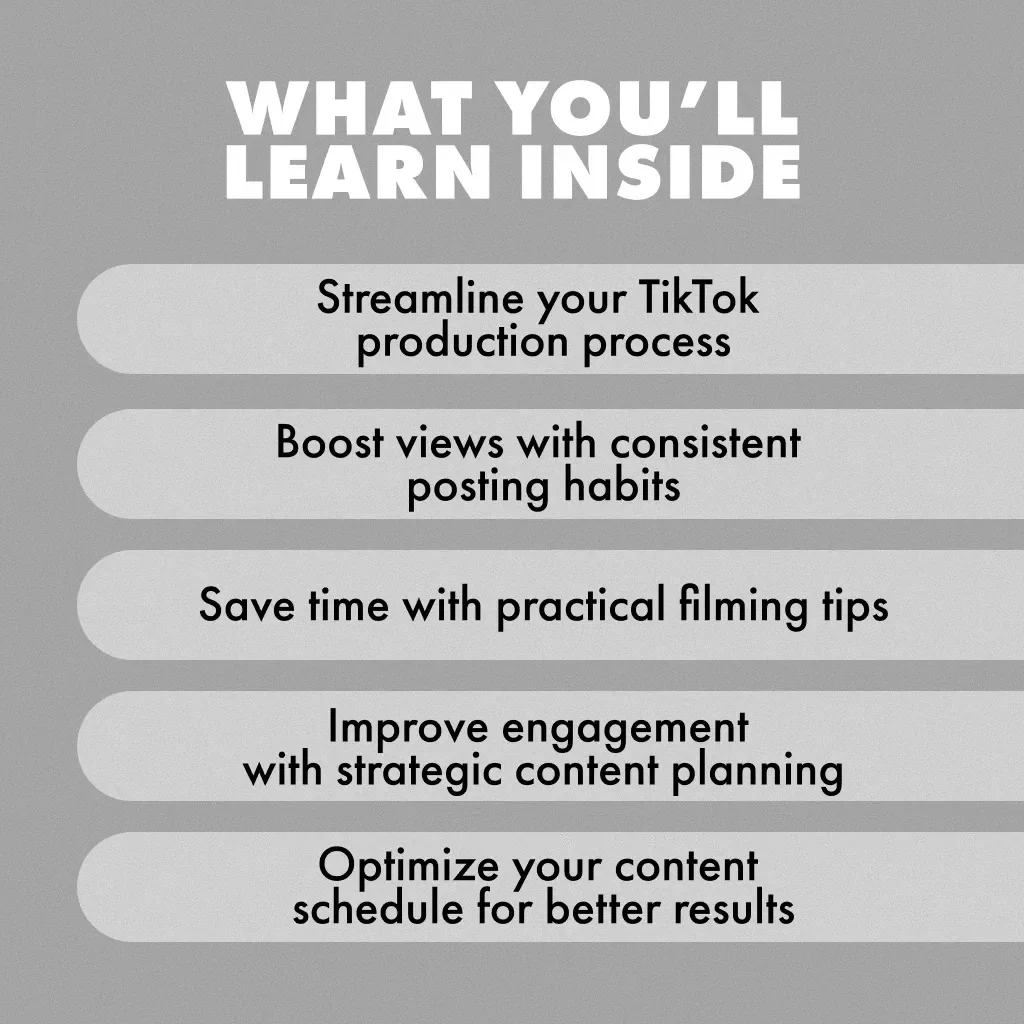 WHAT YOU'LL LEARN INSIDE

Streamline your TikTok production process

Boost views with consistent posting habits

Save time with practical filming tips

Improve engagement with strategic content planning

Optimize your content schedule for better results